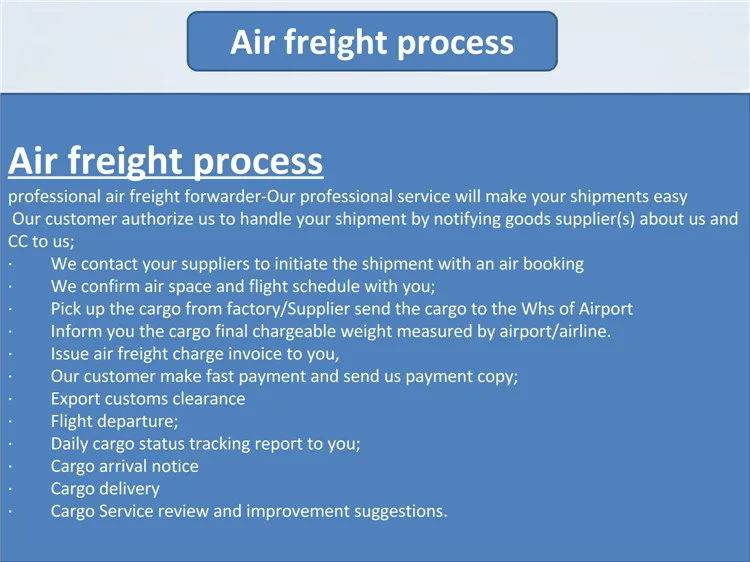 Air freight process

Air freight process

professional air freight forwarder-Our professional service will make your shipments easy

Our customer authorize us to handle your shipment by notifying goods supplier(s) about us and CC to us;

· We contact your suppliers to initiate the shipment with an air booking
· We confirm air space and flight schedule with you;
· Pick up the cargo from factory/Supplier send the cargo to the Whs of Airport
· Inform you the cargo final chargeable weight measured by airport/airline.
· Issue air freight charge invoice to you,
· Our customer make fast payment and send us payment copy;
· Export customs clearance
· Flight departure;
· Daily cargo status tracking report to you;
· Cargo arrival notice
· Cargo delivery
· Cargo Service review and improvement suggestions.